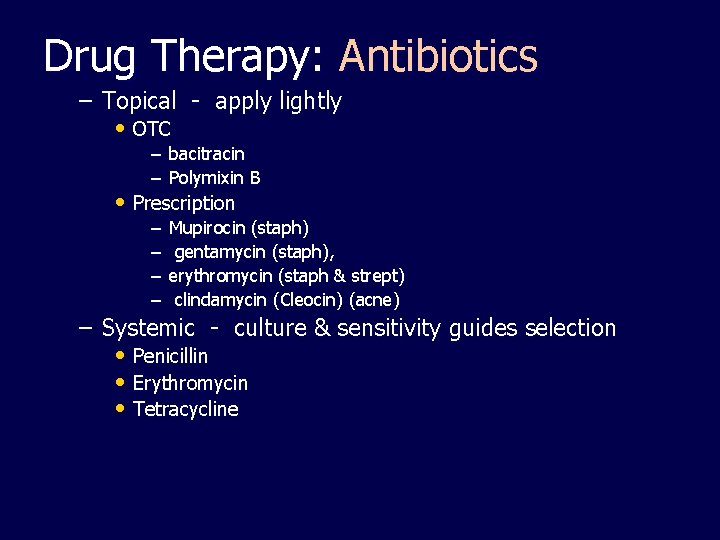 Drug Therapy: Antibiotics

– Topical - apply lightly
• OTC
– bacitracin
– Polymixin B
• Prescription
– Mupirocin (staph)
– gentamycin (staph),
– erythromycin (staph & strept)
– clindamycin (Cleocin) (acne)
– Systemic - culture & sensitivity guides selection
• Penicillin
• Erythromycin
• Tetracycline